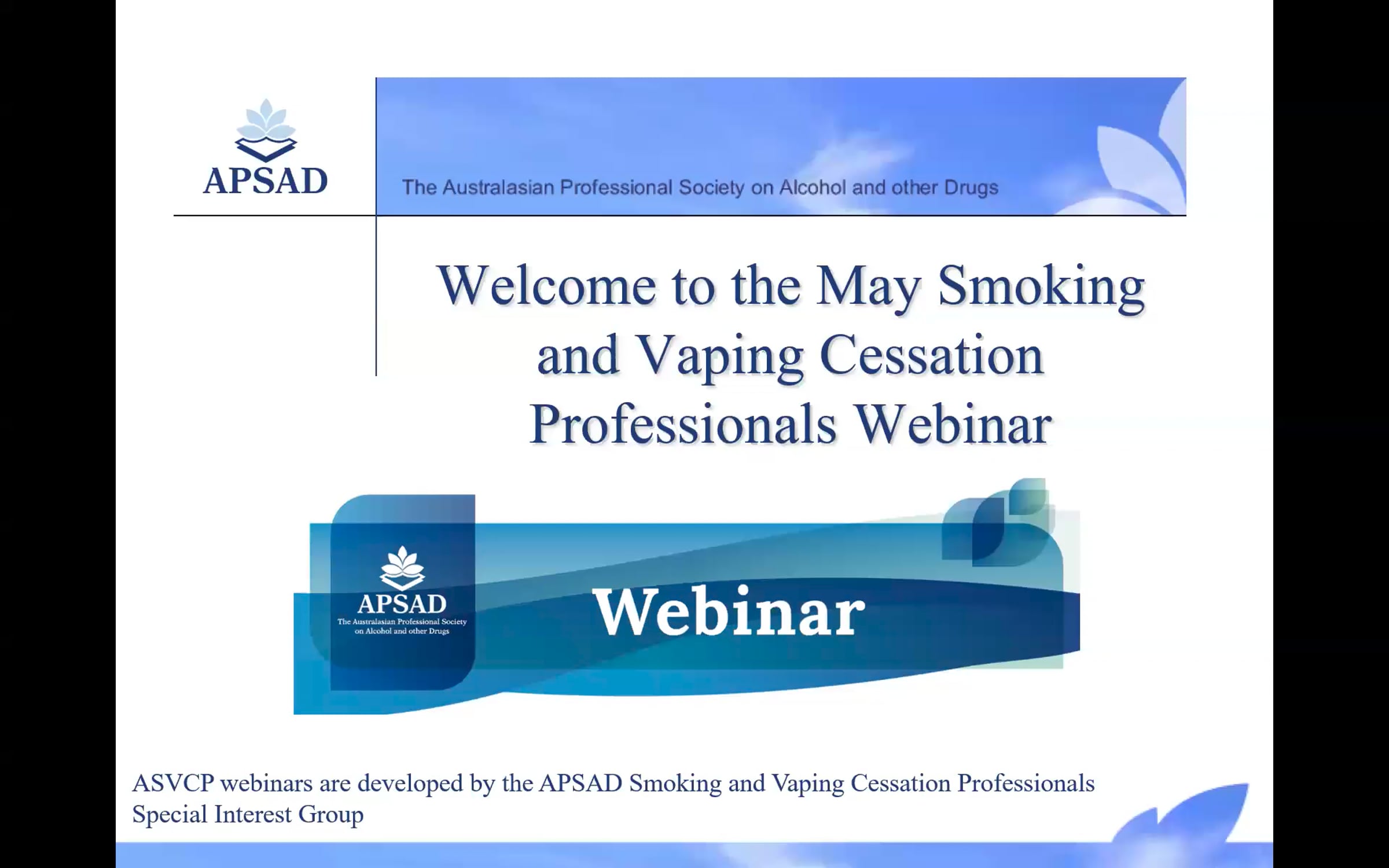 APSAD

The Australasian Professional Society on Alcohol and other Drugs

Welcome to the May Smoking and Vaping Cessation Professionals Webinar

APSAD
The Australasian Professional Society on Alcohol and other Drugs

Webinar

ASVCP webinars are developed by the APSAD Smoking and Vaping Cessation Professionals Special Interest Group